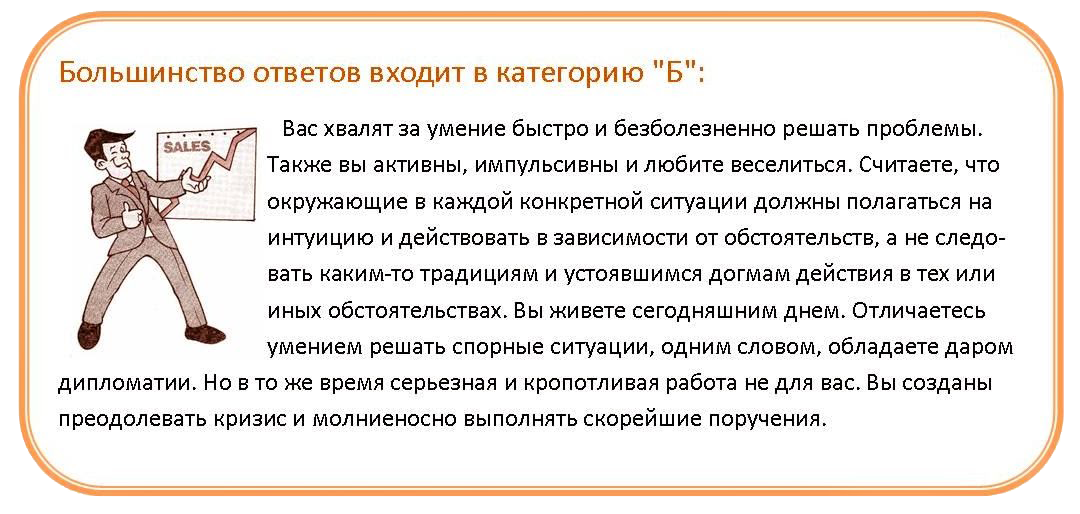 Большинство ответов входит в категорию "Б":

SALES

Вас хвалят за умение быстро и безболезненно решать проблемы. Также вы активны, импульсивны и любите веселиться. Считаете, что окружающие в каждой конкретной ситуации должны полагаться на интуицию и действовать в зависимости от обстоятельств, а не следовать каким-то традициям и устоявшимся догмам действия в тех или иных обстоятельствах. Вы живете сегодняшним днем. Отличаетесь умением решать спорные ситуации, одним словом, обладаете даром дипломатии. Но в то же время серьезная и кропотливая работа не для вас. Вы созданы преодолевать кризис и молниеносно выполнять скорейшие поручения.